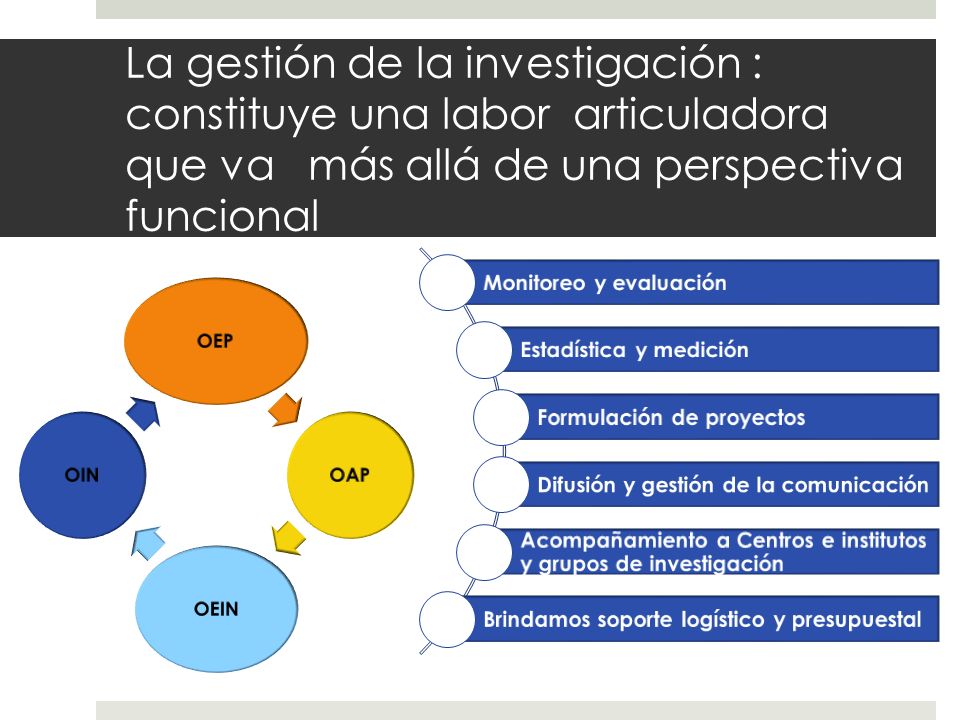 La gestión de la investigación : constituye una labor articuladora que va más allá de una perspectiva funcional

OEP

OAP

OEIN

OIN

Monitoreo y evaluación

Estadística y medición

Formulación de proyectos

Difusión y gestión de la comunicación

Acompañamiento a Centros e institutos y grupos de investigación

Brindamos soporte logístico y presupuestal